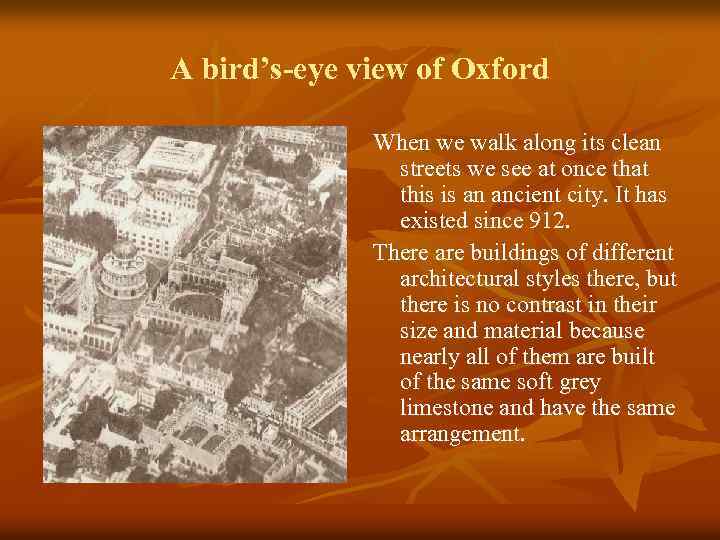 A bird’s-eye view of Oxford

When we walk along its clean streets we see at once that this is an ancient city. It has existed since 912.

There are buildings of different architectural styles there, but there is no contrast in their size and material because nearly all of them are built of the same soft grey limestone and have the same arrangement.